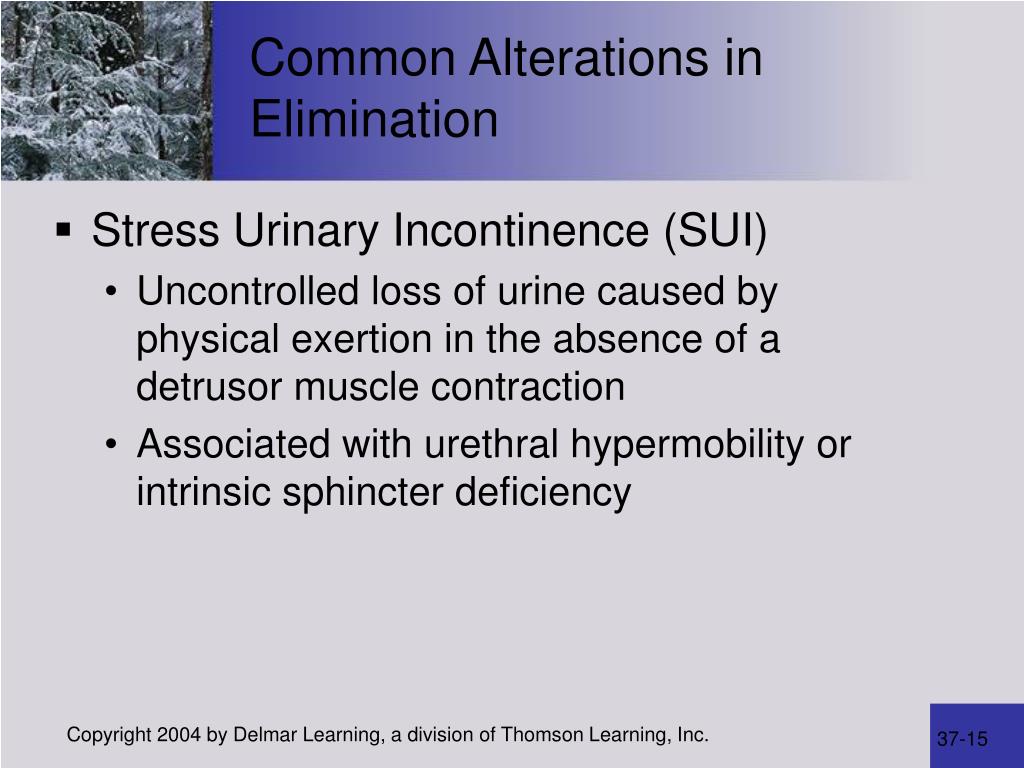 Common Alterations in Elimination

▪ Stress Urinary Incontinence (SUI)
• Uncontrolled loss of urine caused by physical exertion in the absence of a detrusor muscle contraction
• Associated with urethral hypermobility or intrinsic sphincter deficiency

Copyright 2004 by Delmar Learning, a division of Thomson Learning, Inc.

37-15